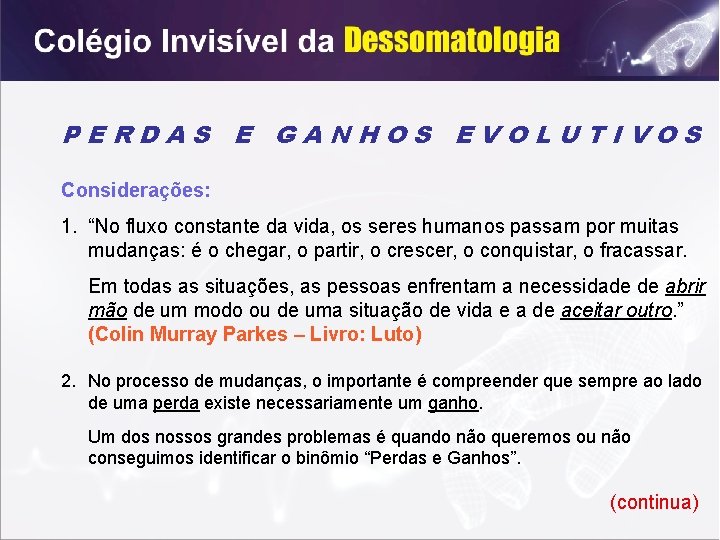 Colégio Invisível da Dessomatologia

PERDAS E GANHOS EVOLUTIVOS

Considerações:

1. “No fluxo constante da vida, os seres humanos passam por muitas mudanças: é o chegar, o partir, o crescer, o conquistar, o fracassar.

Em todas as situações, as pessoas enfrentam a necessidade de abrir mão de um modo ou de uma situação de vida e a de aceitar outro.” (Colin Murray Parkes – Livro: Luto)

2. No processo de mudanças, o importante é compreender que sempre ao lado de uma perda existe necessariamente um ganho.

Um dos nossos grandes problemas é quando não queremos ou não conseguimos identificar o binômio “Perdas e Ganhos”.

(continua)